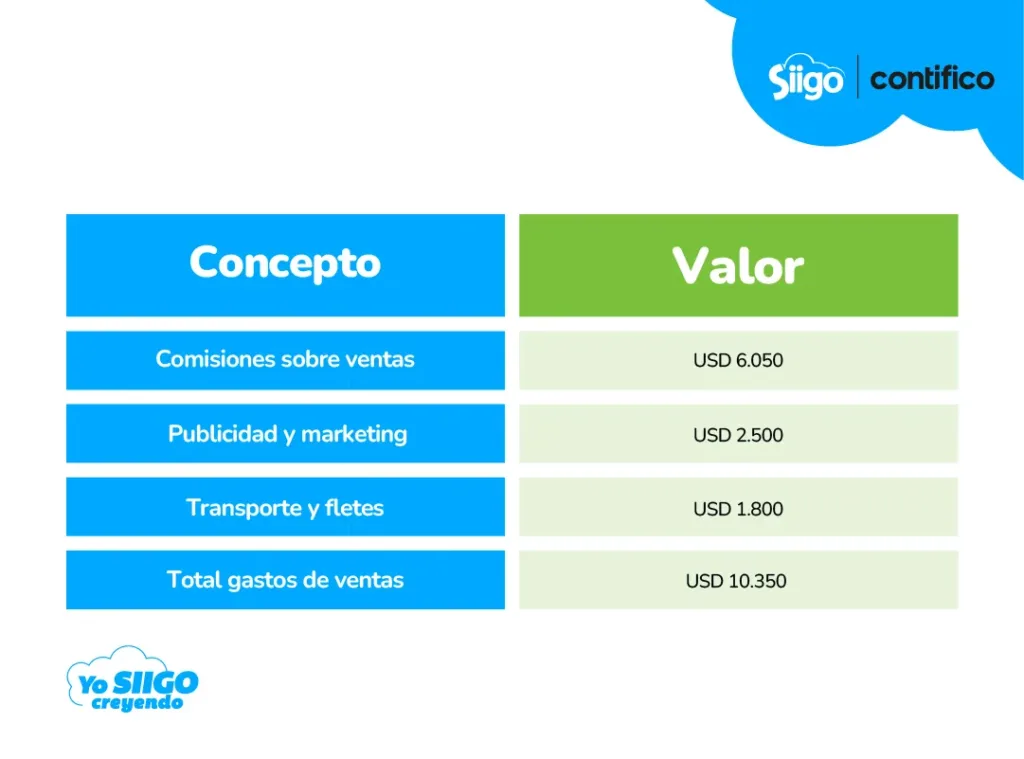 Siigo | contifico

| Concepto | Valor |
|---|---|
| Comisiones sobre ventas | USD 6.050 |
| Publicidad y marketing | USD 2.500 |
| Transporte y fletes | USD 1.800 |
| Total gastos de ventas | USD 10.350 |

Yo SIIGO creyendo